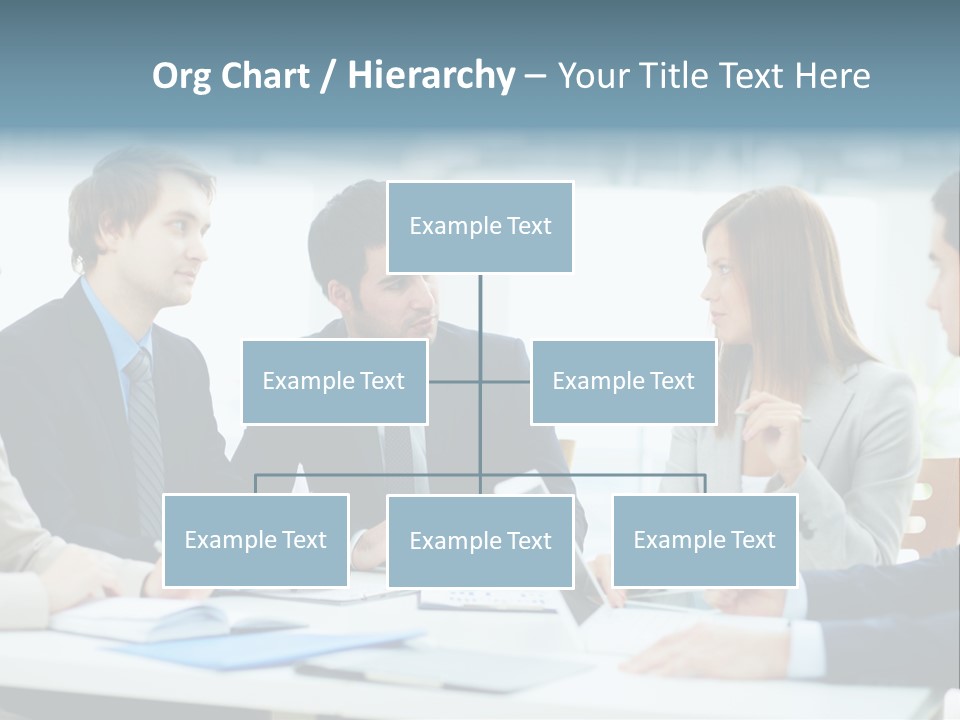 Org Chart / Hierarchy – Your Title Text Here

Example Text

Example Text

Example Text

Example Text

Example Text

Example Text